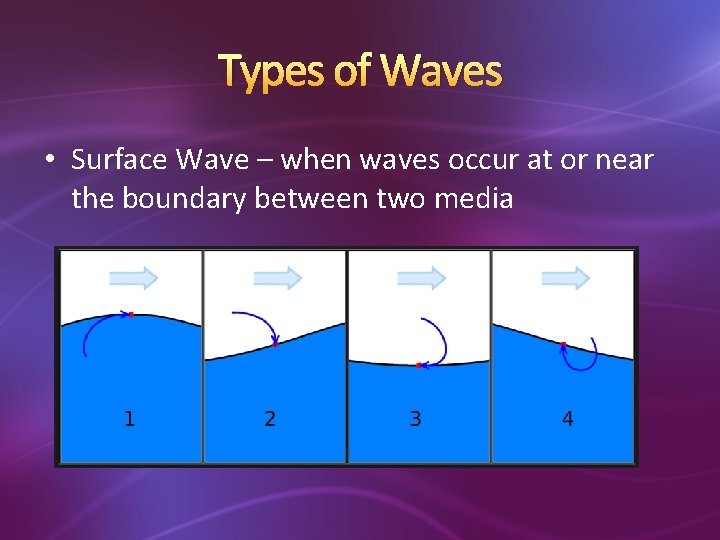 Types of Waves

• Surface Wave – when waves occur at or near the boundary between two media

1

2

3

4